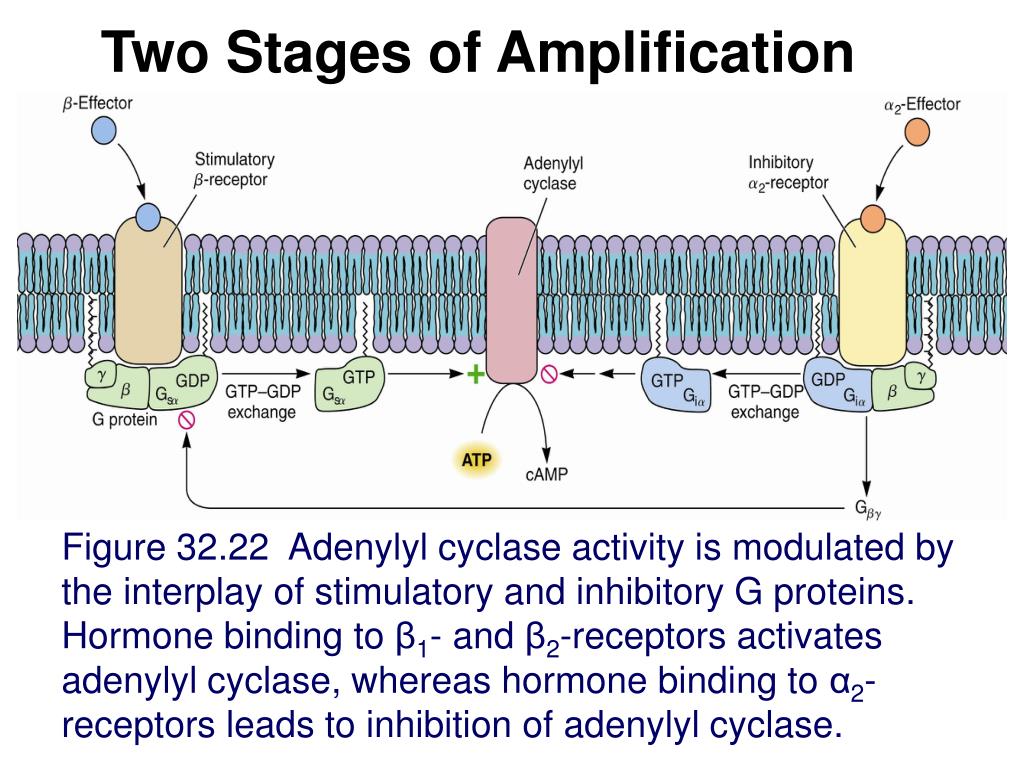 Two Stages of Amplification

$\beta$-Effector

Stimulatory $\beta$-receptor

Adenylyl cyclase

Inhibitory $\alpha_2$-receptor

$\alpha_2$-Effector

$\gamma$

$\beta$

$G_{s\alpha}$

GDP

G protein

GTP–GDP exchange

GTP

$G_{s\alpha}$

+

ATP

cAMP

GTP

$G_{i\alpha}$

GTP–GDP exchange

GDP

$G_{i\alpha}$

$\beta$

$\gamma$

$G_{\beta\gamma}$

Figure 32.22 Adenylyl cyclase activity is modulated by the interplay of stimulatory and inhibitory G proteins. Hormone binding to $\beta_1$- and $\beta_2$-receptors activates adenylyl cyclase, whereas hormone binding to $\alpha_2$-receptors leads to inhibition of adenylyl cyclase.